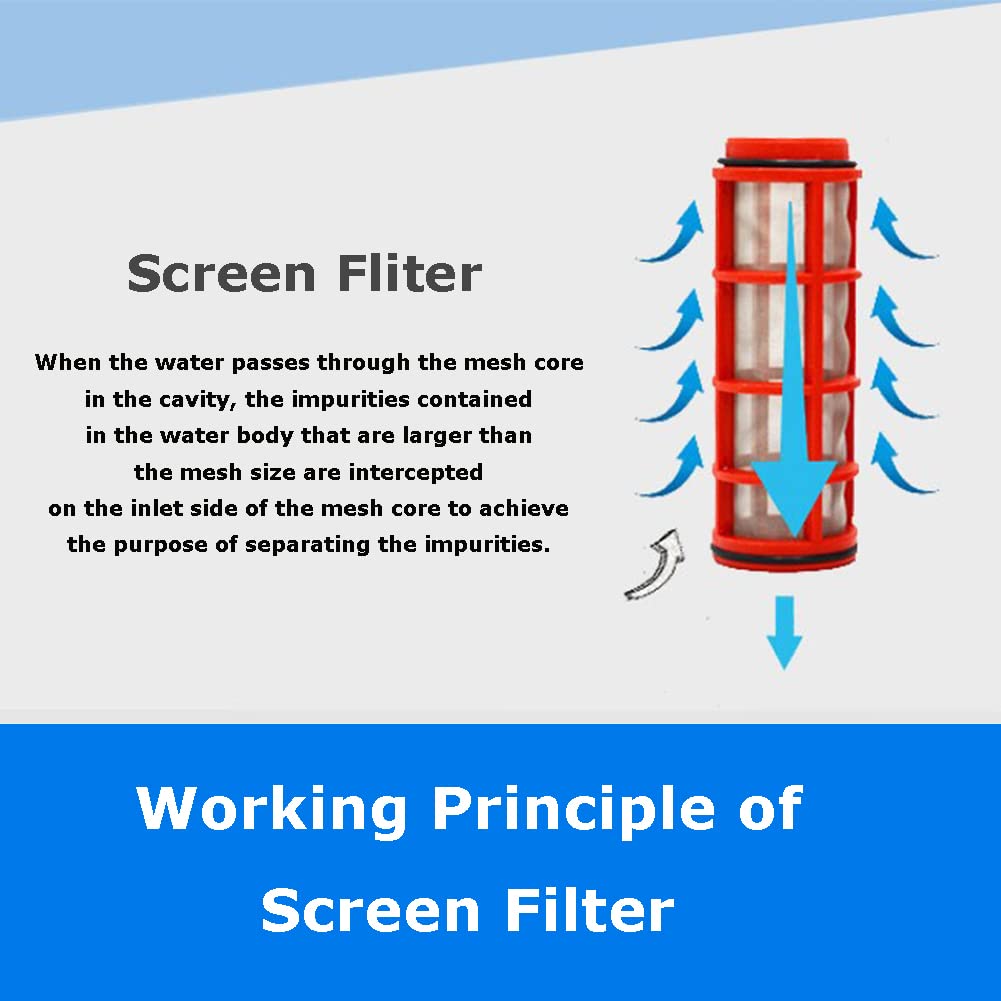 Screen Fliter

When the water passes through the mesh core in the cavity, the impurities contained in the water body that are larger than the mesh size are intercepted on the inlet side of the mesh core to achieve the purpose of separating the impurities.

Working Principle of Screen Filter